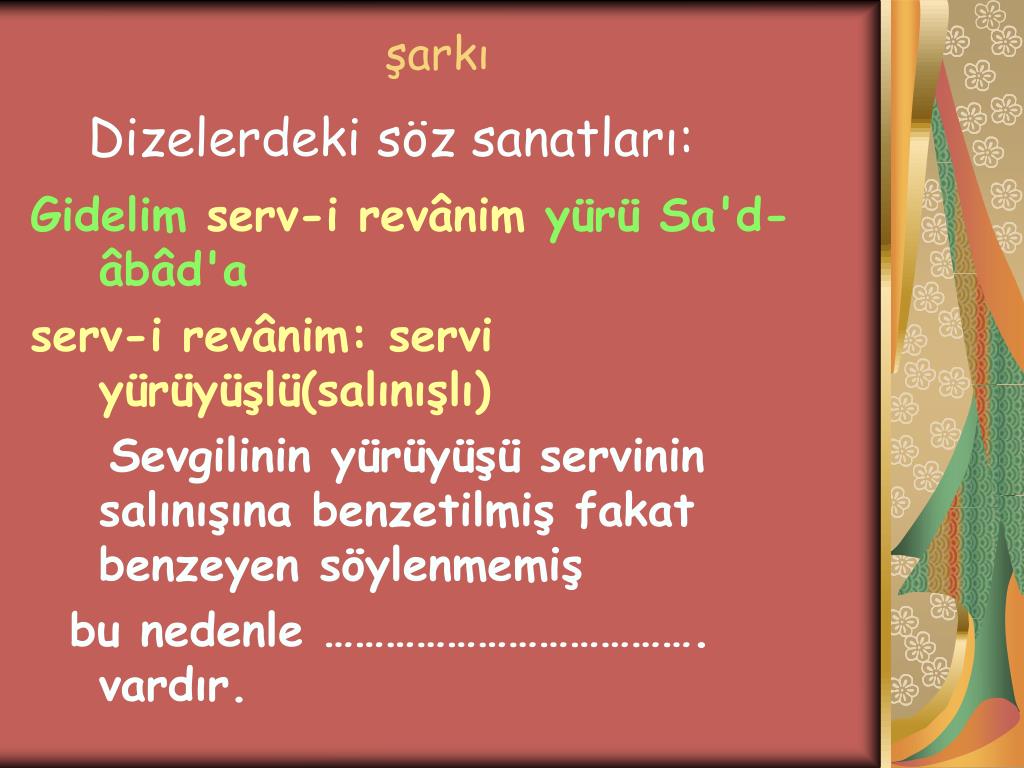 şarkı

Dizelerdeki söz sanatları:

Gidelim serv-i revânim yürü Sa'd-âbâd'a

serv-i revânim: servi yürüyüşlü(salınışlı)

Sevgilinin yürüyüşü servinin salınışına benzetilmiş fakat benzeyen söylenmemiş

bu nedenle ………………………………. vardır.